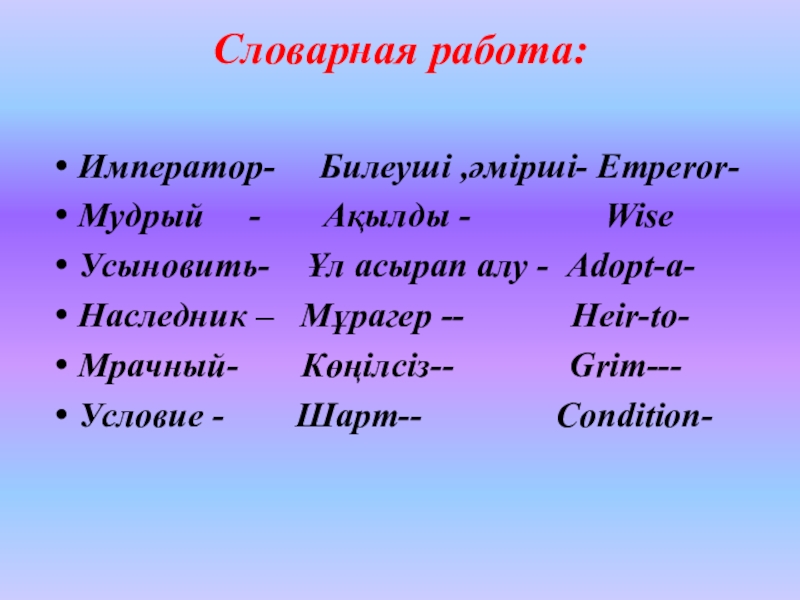 Словарная работа:

• Император- Билеуші ,әмірші- Emperor-
• Мудрый - Ақылды - Wise
• Усыновить- Ұл асырап алу - Adopt-a-
• Наследник – Мұрагер -- Heir-to-
• Мрачный- Көңілсіз-- Grim---
• Условие - Шарт-- Condition-